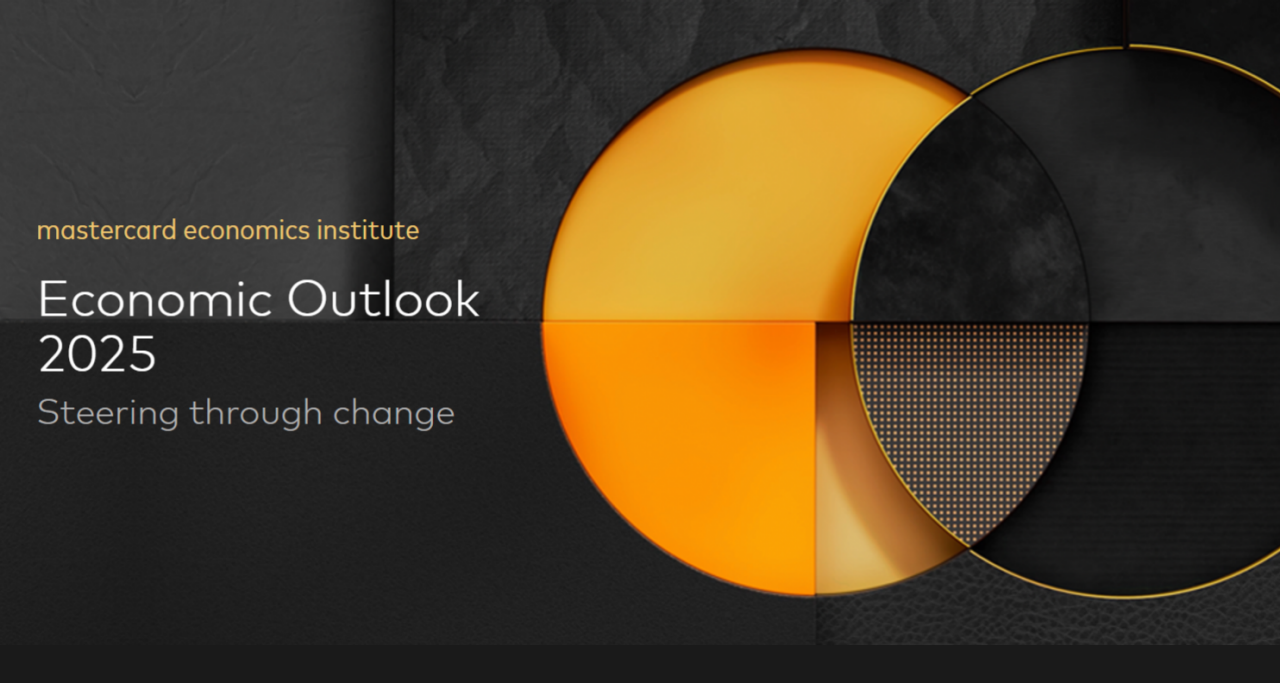 mastercard economics institute

Economic Outlook 2025

Steering through change